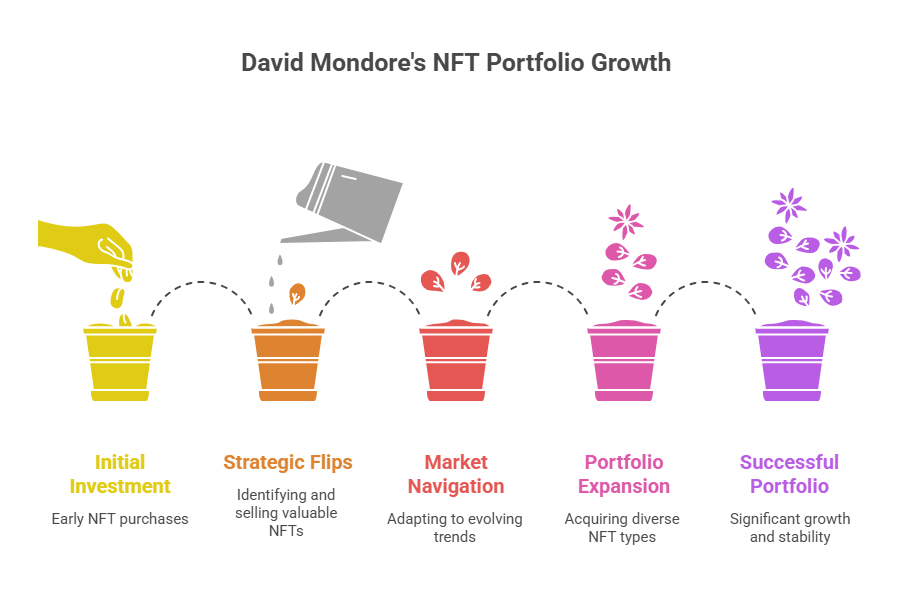 David Mondore's NFT Portfolio Growth

Initial Investment

Early NFT purchases

Strategic Flips

Identifying and selling valuable NFTs

Market Navigation

Adapting to evolving trends

Portfolio Expansion

Acquiring diverse NFT types

Successful Portfolio

Significant growth and stability